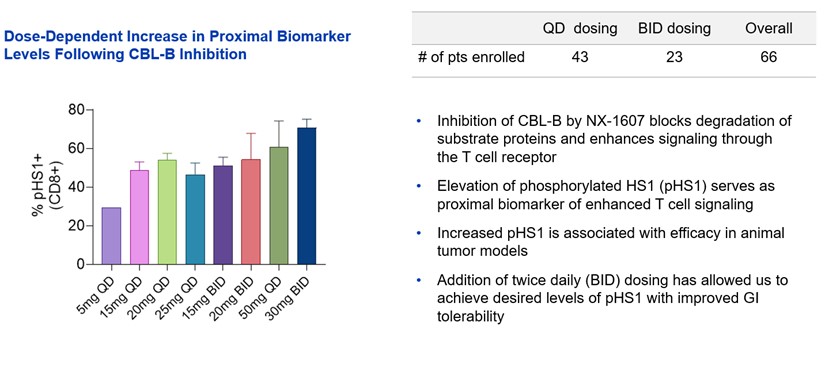 Dose-Dependent Increase in Proximal Biomarker Levels Following CBL-B Inhibition

% pHS1+ (CD8+)

80
60
40
20
0

5mg QD
15mg QD
20mg QD
25mg QD
15mg BID
20mg BID
50mg QD
30mg BID

| | QD dosing | BID dosing | Overall |
|---|---|---|---|
| # of pts enrolled | 43 | 23 | 66 |

• Inhibition of CBL-B by NX-1607 blocks degradation of substrate proteins and enhances signaling through the T cell receptor

• Elevation of phosphorylated HS1 (pHS1) serves as proximal biomarker of enhanced T cell signaling

• Increased pHS1 is associated with efficacy in animal tumor models

• Addition of twice daily (BID) dosing has allowed us to achieve desired levels of pHS1 with improved GI tolerability